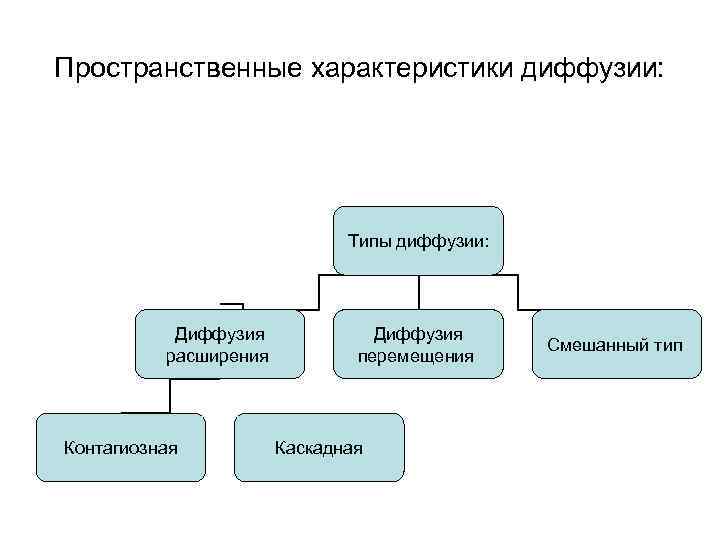 Пространственные характеристики диффузии:

Типы диффузии:

Диффузия расширения

Диффузия перемещения

Смешанный тип

Контагиозная

Каскадная